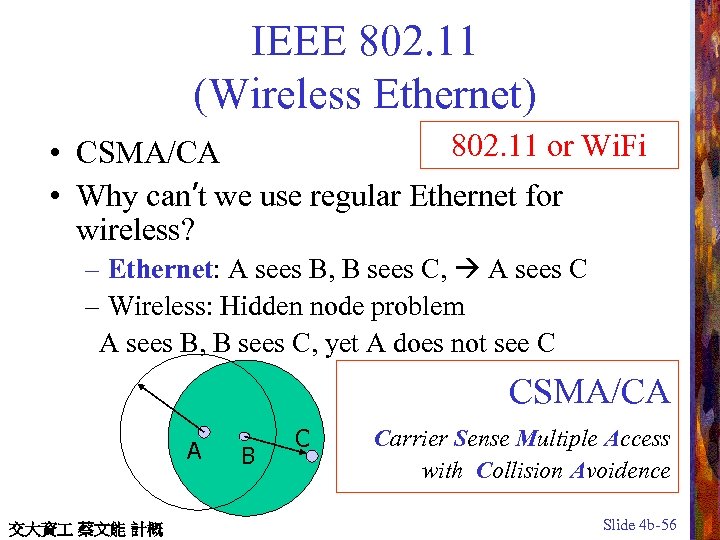 IEEE 802.11
(Wireless Ethernet)

802.11 or WiFi

• CSMA/CA
• Why can't we use regular Ethernet for wireless?
– Ethernet: A sees B, B sees C, → A sees C
– Wireless: Hidden node problem
A sees B, B sees C, yet A does not see C

A B C

CSMA/CA
Carrier Sense Multiple Access with Collision Avoidence

交大資工 蔡文能 計概
Slide 4b-56